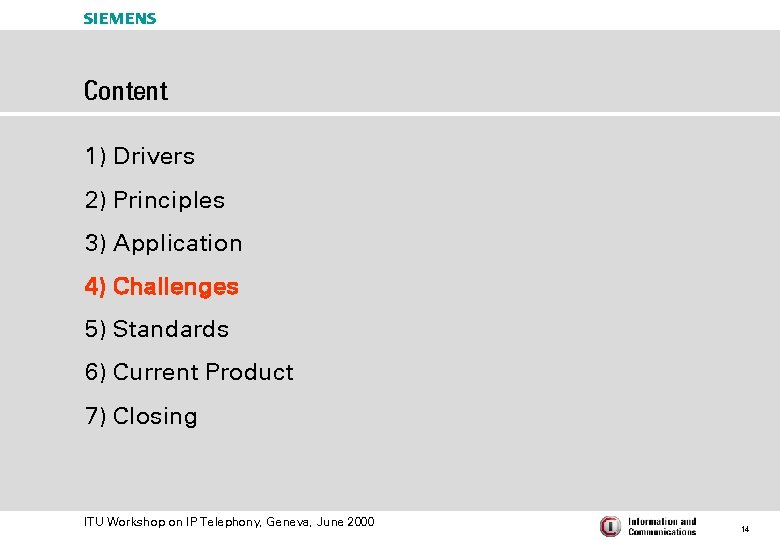 SIEMENS

Content

1) Drivers

2) Principles

3) Application

4) Challenges

5) Standards

6) Current Product

7) Closing

ITU Workshop on IP Telephony, Geneva, June 2000

Information and Communications

14